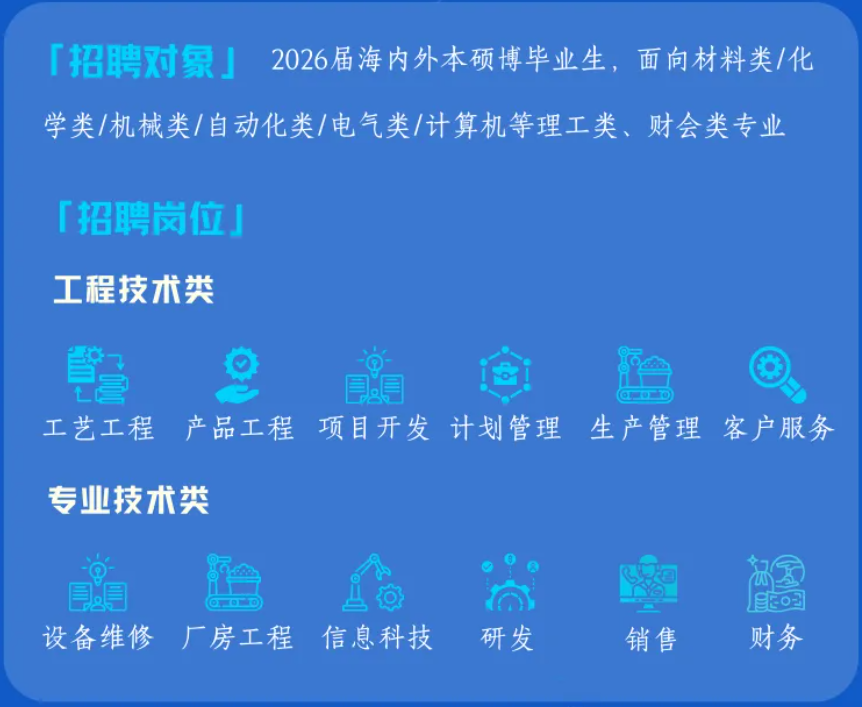 「招聘对象」 2026届海内外本硕博毕业生，面向材料类/化学类/机械类/自动化类/电气类/计算机等理工类、财会类专业

「招聘岗位」

工程技术类

工艺工程 产品工程 项目开发 计划管理 生产管理 客户服务

专业技术类

设备维修 厂房工程 信息科技 研发 销售 财务